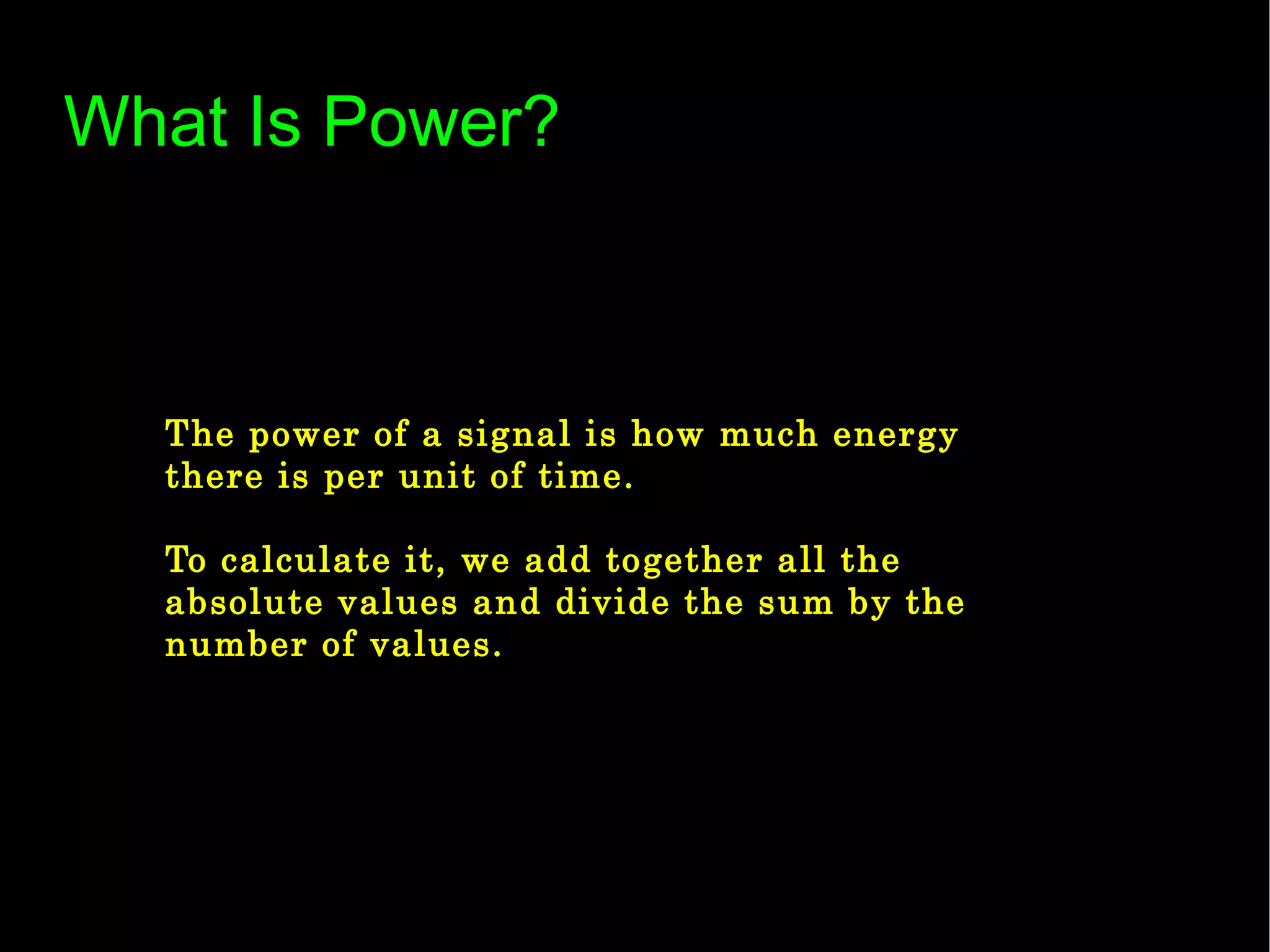 What Is Power?

The power of a signal is how much energy there is per unit of time.

To calculate it, we add together all the absolute values and divide the sum by the number of values.